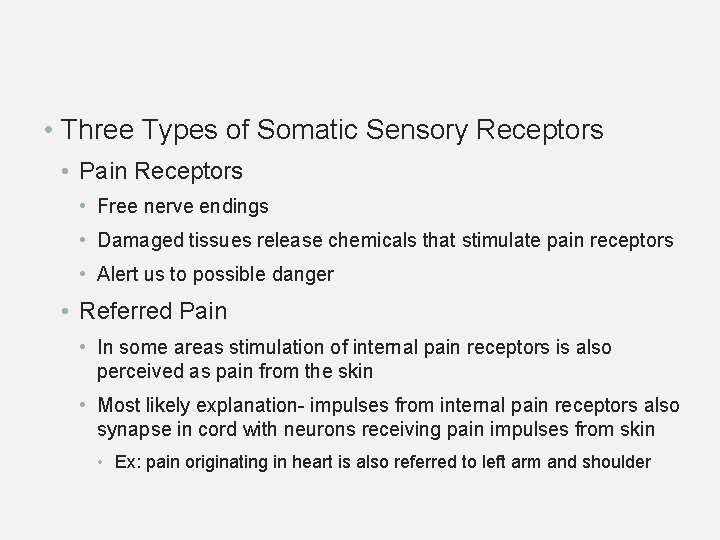 • Three Types of Somatic Sensory Receptors
• Pain Receptors
• Free nerve endings
• Damaged tissues release chemicals that stimulate pain receptors
• Alert us to possible danger
• Referred Pain
• In some areas stimulation of internal pain receptors is also perceived as pain from the skin
• Most likely explanation- impulses from internal pain receptors also synapse in cord with neurons receiving pain impulses from skin
• Ex: pain originating in heart is also referred to left arm and shoulder